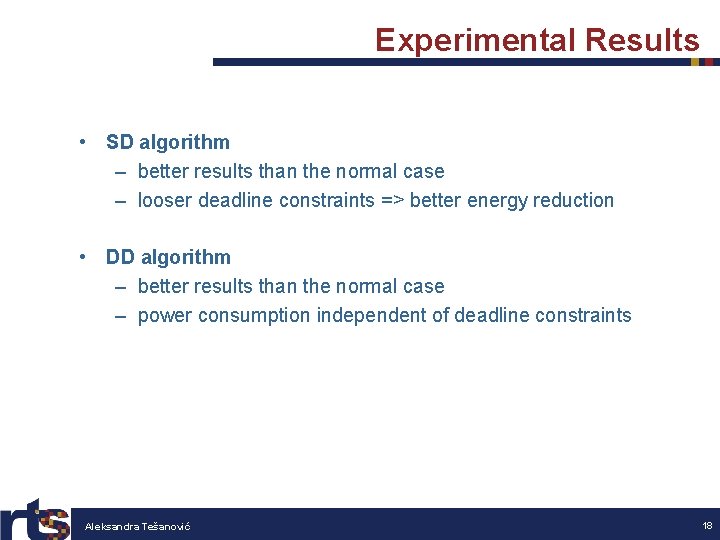 Experimental Results

• SD algorithm
– better results than the normal case
– looser deadline constraints => better energy reduction

• DD algorithm
– better results than the normal case
– power consumption independent of deadline constraints

rts

Aleksandra Tešanović

18